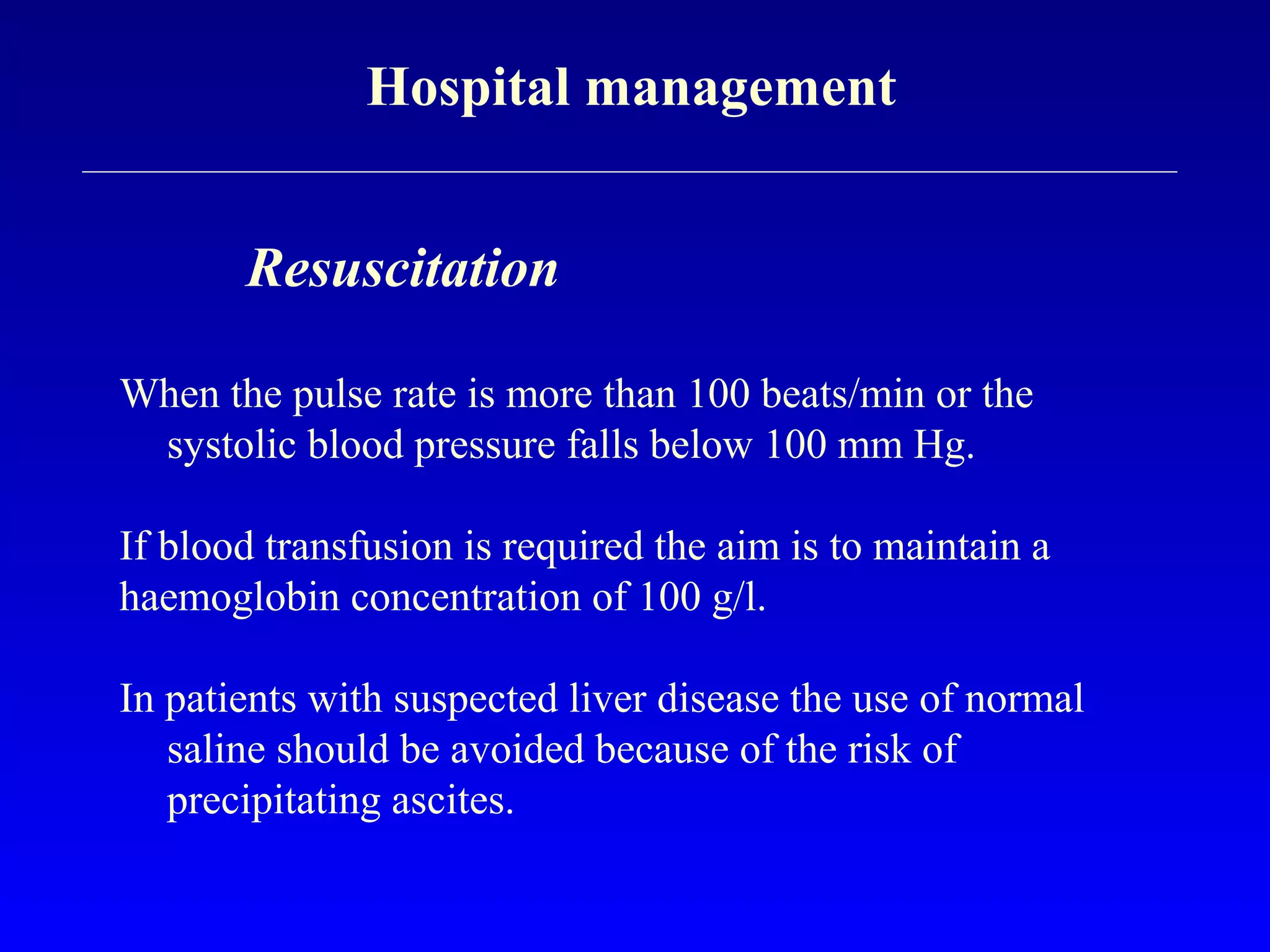 Hospital management

Resuscitation

When the pulse rate is more than 100 beats/min or the systolic blood pressure falls below 100 mm Hg.

If blood transfusion is required the aim is to maintain a haemoglobin concentration of 100 g/l.

In patients with suspected liver disease the use of normal saline should be avoided because of the risk of precipitating ascites.